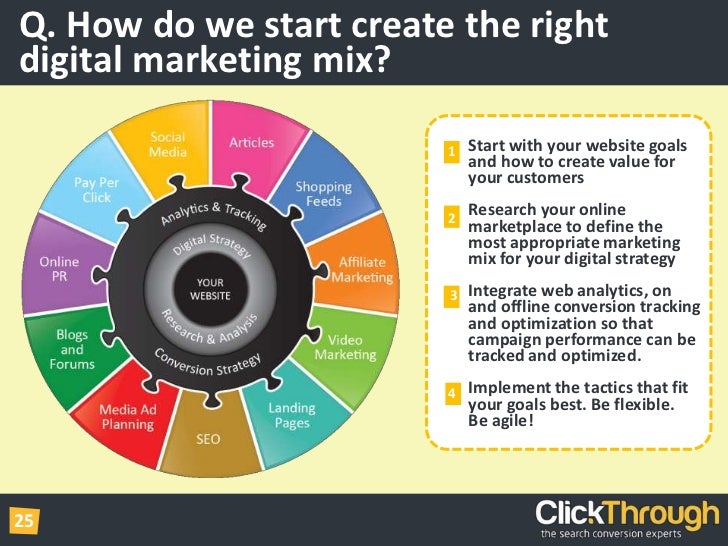 Q. How do we start create the right digital marketing mix?

Social Media
Articles
Shopping Feeds
Affiliate Marketing
Video Marketing
Landing Pages
SEO
Media Ad Planning
Blogs and Forums
Online PR
Pay Per Click

Analytics & Tracking
Digital Strategy
YOUR WEBSITE
Research & Analysis
Conversion Strategy

1 Start with your website goals and how to create value for your customers

2 Research your online marketplace to define the most appropriate marketing mix for your digital strategy

3 Integrate web analytics, on and offline conversion tracking and optimization so that campaign performance can be tracked and optimized.

4 Implement the tactics that fit your goals best. Be flexible. Be agile!

25

ClickThrough
the search conversion experts